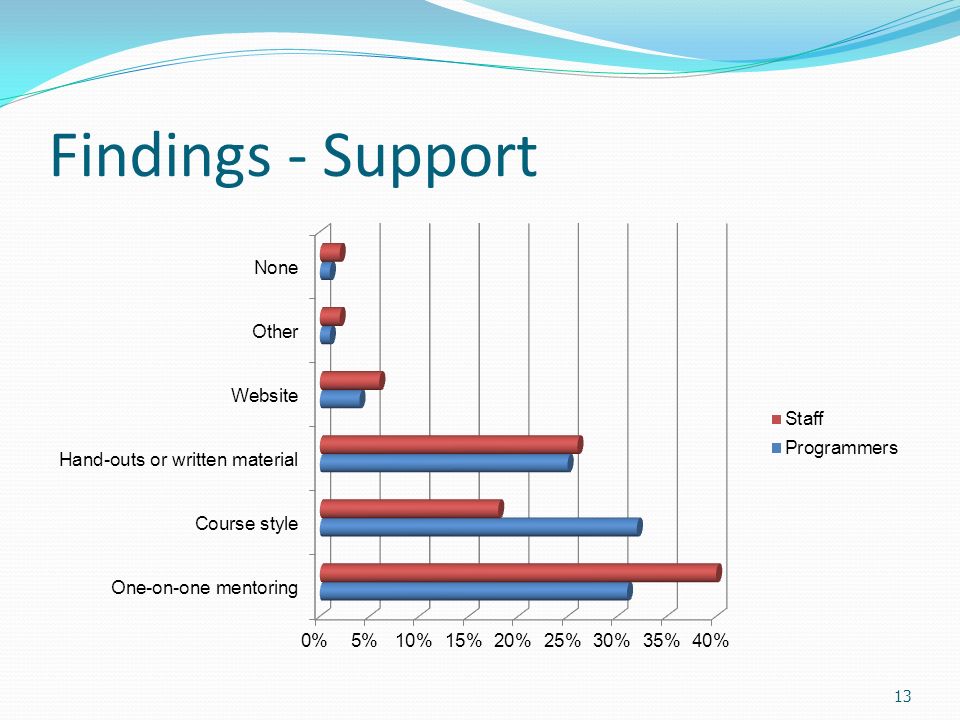 Findings - Support

None
Other
Website
Hand-outs or written material
Course style
One-on-one mentoring

0% 5% 10% 15% 20% 25% 30% 35% 40%

Staff
Programmers

13